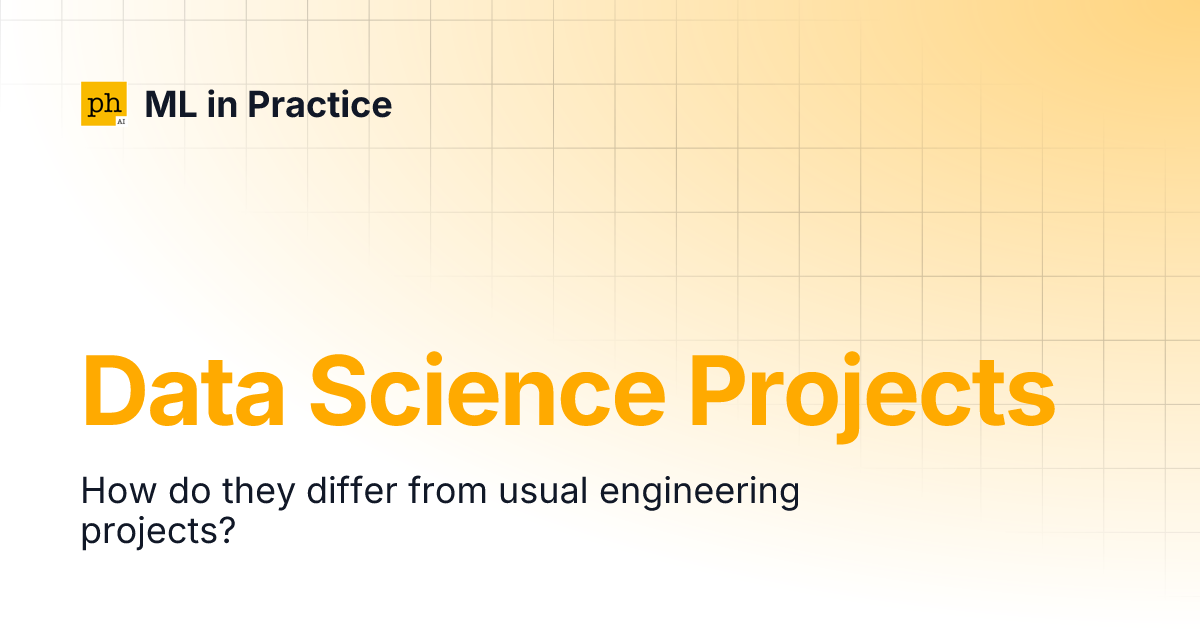 ph AI ML in Practice

Data Science Projects

How do they differ from usual engineering projects?